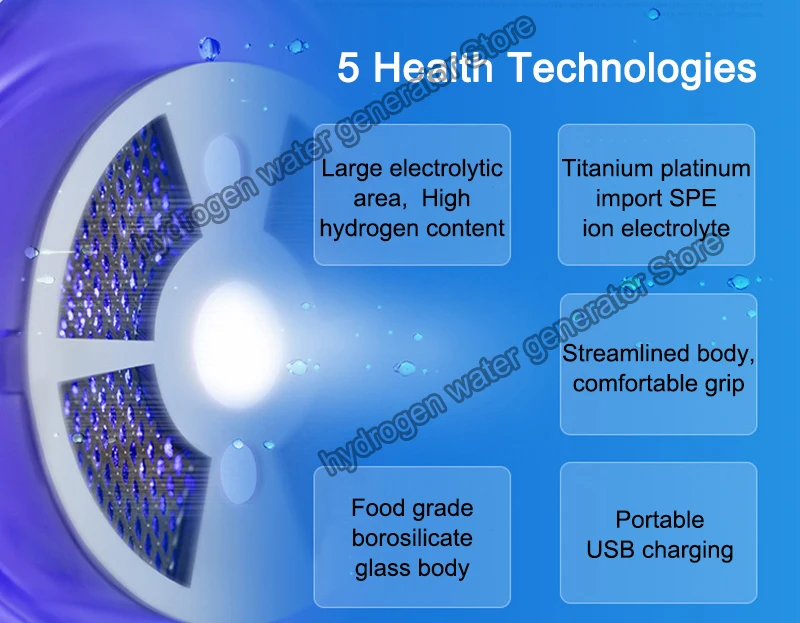 5 Health Technologies

Large electrolytic area, High hydrogen content

Titanium platinum import SPE ion electrolyte

Streamlined body, comfortable grip

Food grade borosilicate glass body

Portable USB charging

hydrogen water generator Store

hydrogen water generator Store